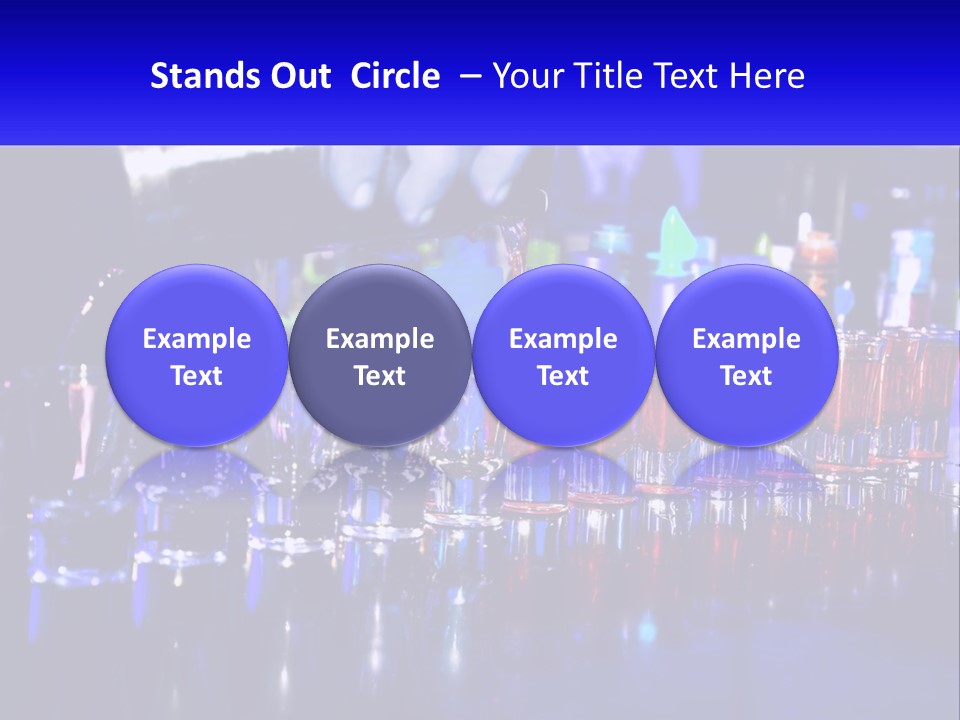 Stands Out  Circle  – Your Title Text Here

Example Text

Example Text

Example Text

Example Text